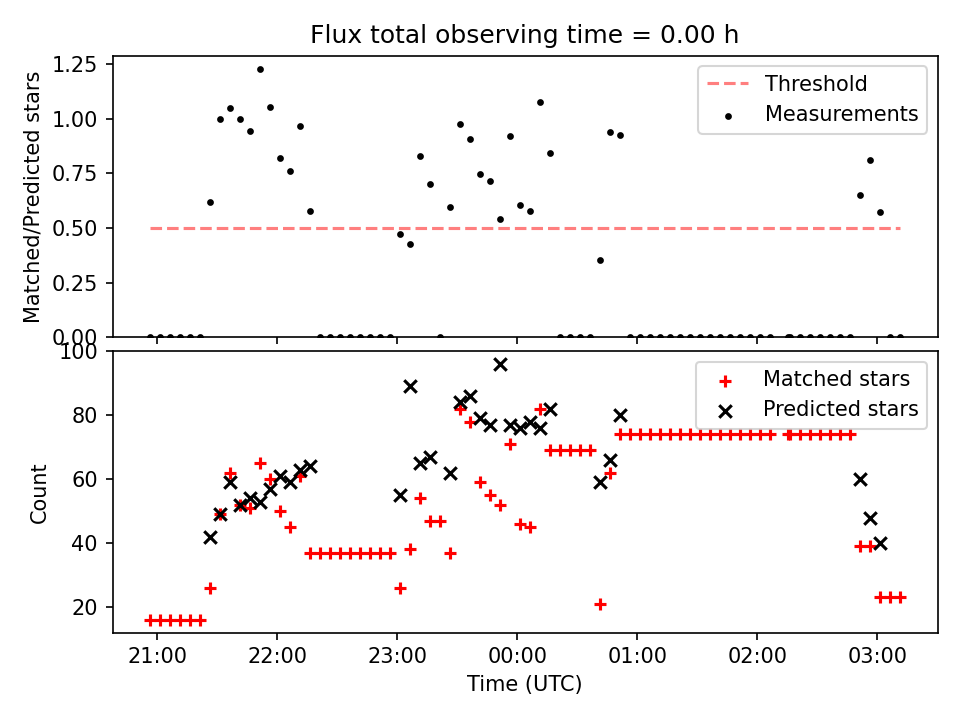 Flux total observing time = 0.00 h

Matched/Predicted stars

1.25
1.00
0.75
0.50
0.25
0.00

Threshold
Measurements

Count

100
80
60
40
20

Matched stars
Predicted stars

21:00
22:00
23:00
00:00
01:00
02:00
03:00

Time (UTC)